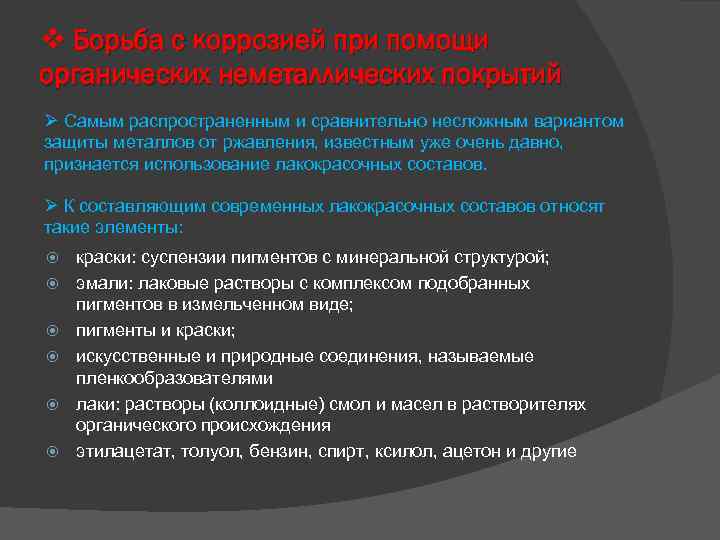 ❖ Борьба с коррозией при помощи органических неметаллических покрытий

➢ Самым распространенным и сравнительно несложным вариантом защиты металлов от ржавления, известным уже очень давно, признается использование лакокрасочных составов.

➢ К составляющим современных лакокрасочных составов относят такие элементы:

◉ краски: суспензии пигментов с минеральной структурой;

◉ эмали: лаковые растворы с комплексом подобранных пигментов в измельченном виде;

◉ пигменты и краски;

◉ искусственные и природные соединения, называемые пленкообразователями

◉ лаки: растворы (коллоидные) смол и масел в растворителях органического происхождения

◉ этилацетат, толуол, бензин, спирт, ксилол, ацетон и другие